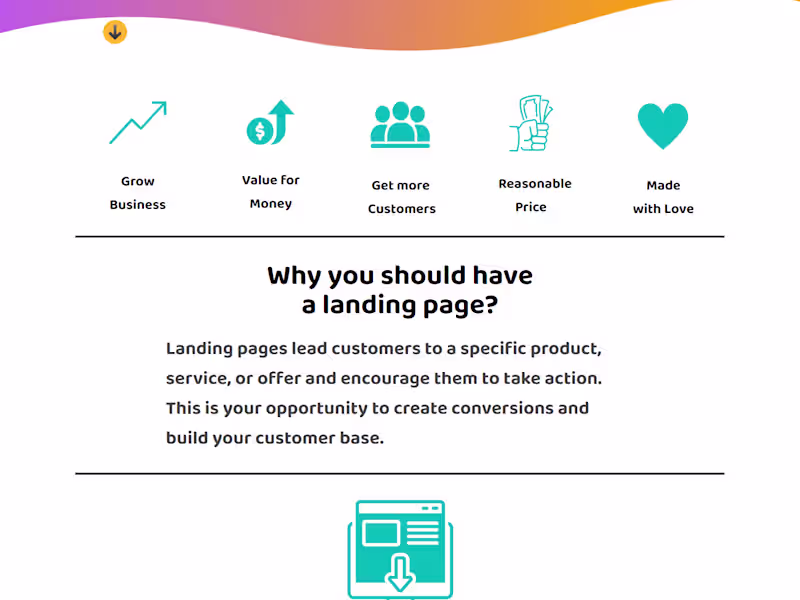 Grow Business

Value for Money

Get more Customers

Reasonable Price

Made with Love

Why you should have a landing page?

Landing pages lead customers to a specific product, service, or offer and encourage them to take action. This is your opportunity to create conversions and build your customer base.